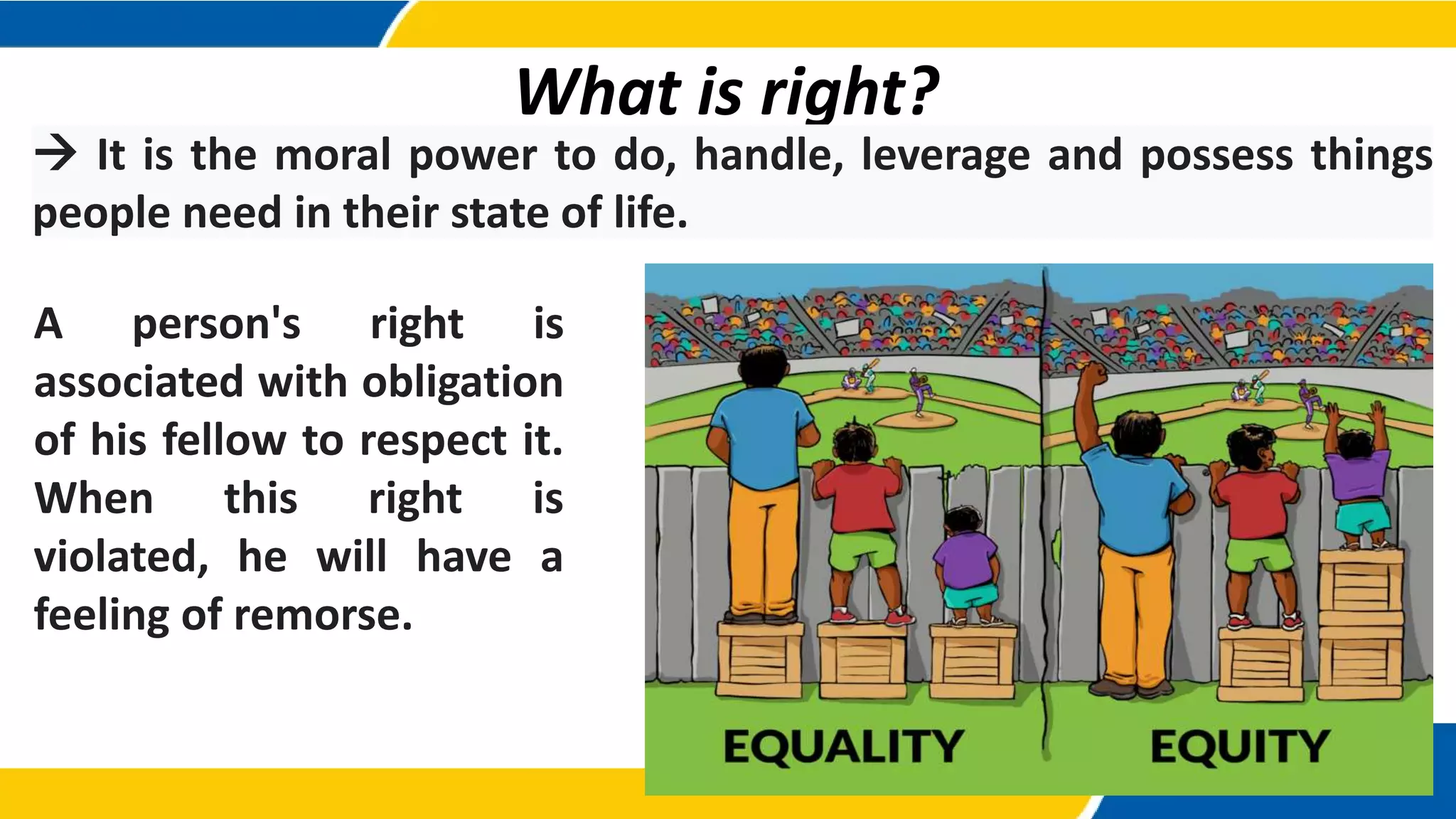 What is right?

→ It is the moral power to do, handle, leverage and possess things people need in their state of life.

A person's right is associated with obligation of his fellow to respect it. When this right is violated, he will have a feeling of remorse.

EQUALITY

EQUITY